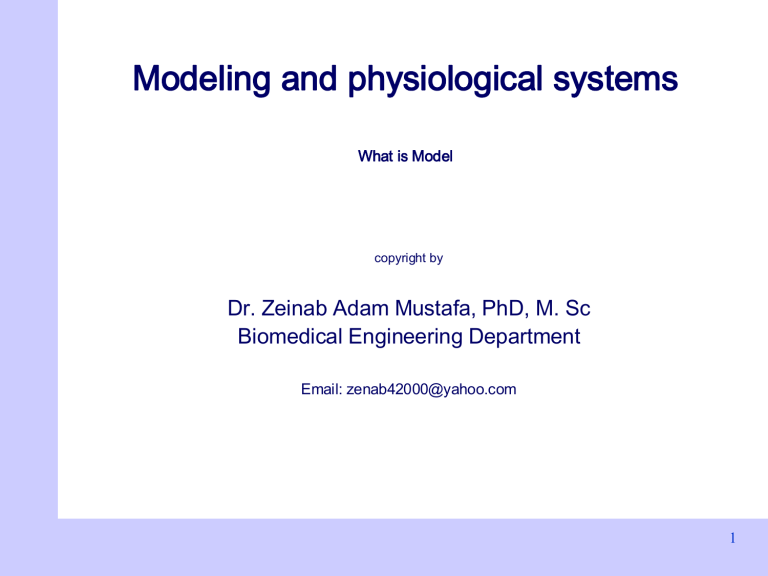 Modeling and physiological systems

What is Model

copyright by

Dr. Zeinab Adam Mustafa, PhD, M. Sc
Biomedical Engineering Department

Email: zenab42000@yahoo.com

1